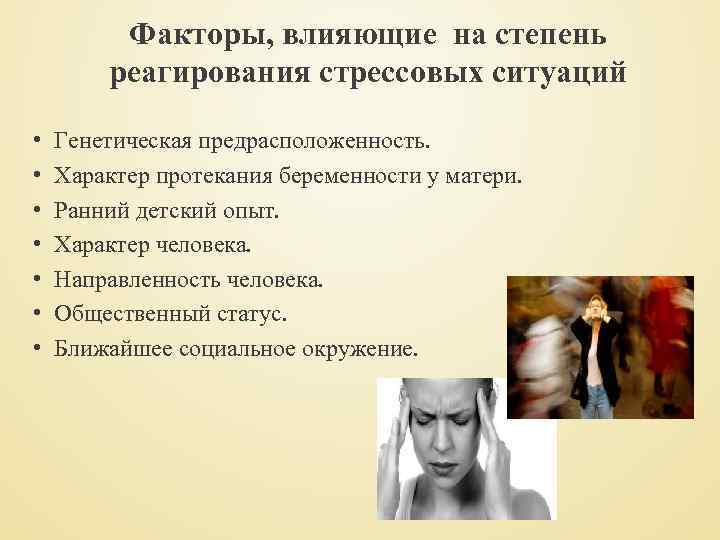 Факторы, влияющие на степень реагирования стрессовых ситуаций

• Генетическая предрасположенность.
• Характер протекания беременности у матери.
• Ранний детский опыт.
• Характер человека.
• Направленность человека.
• Общественный статус.
• Ближайшее социальное окружение.